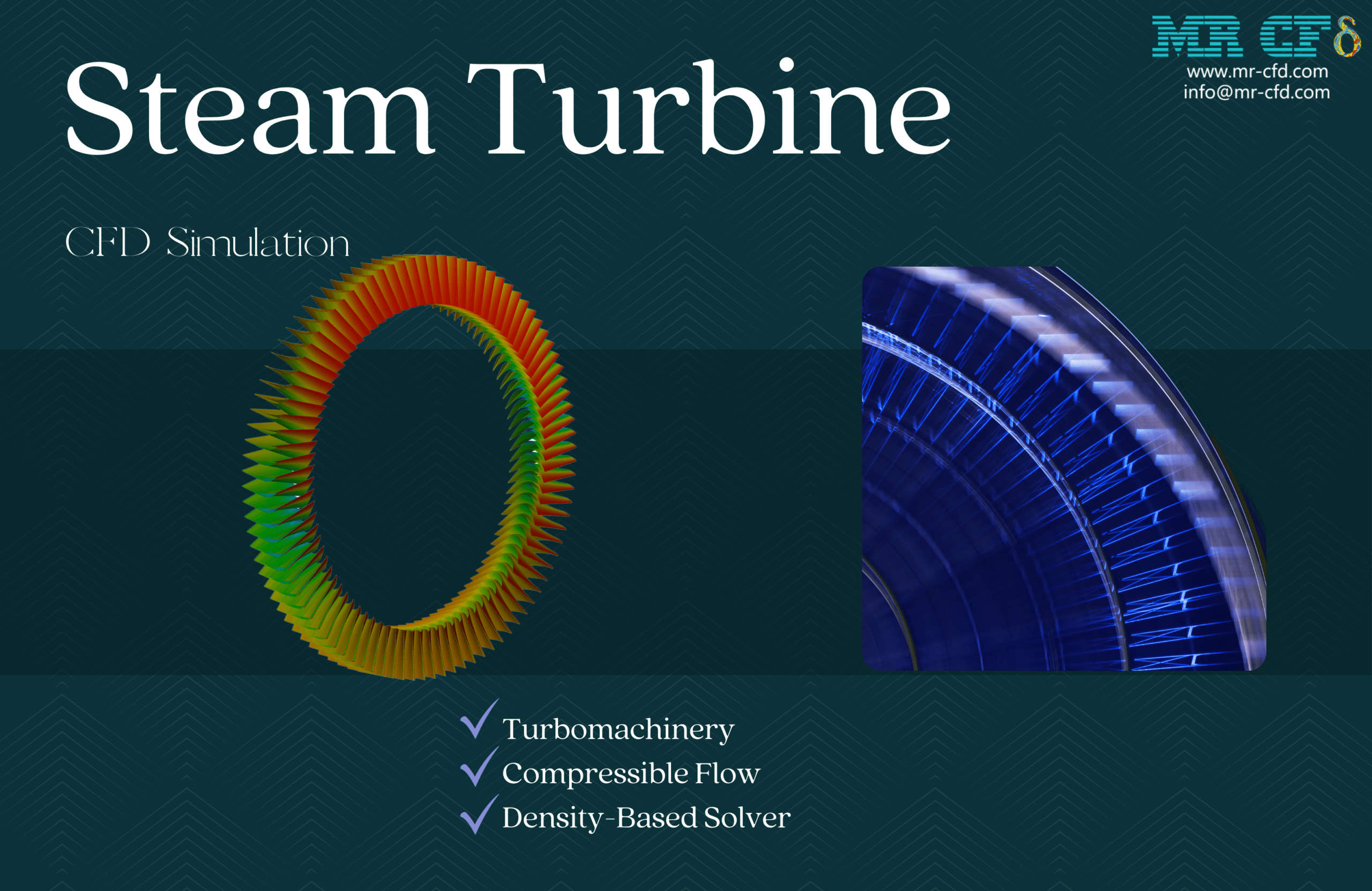 MR CFD
www.mr-cfd.com
info@mr-cfd.com

Steam Turbine

CFD Simulation

Turbomachinery
Compressible Flow
Density-Based Solver